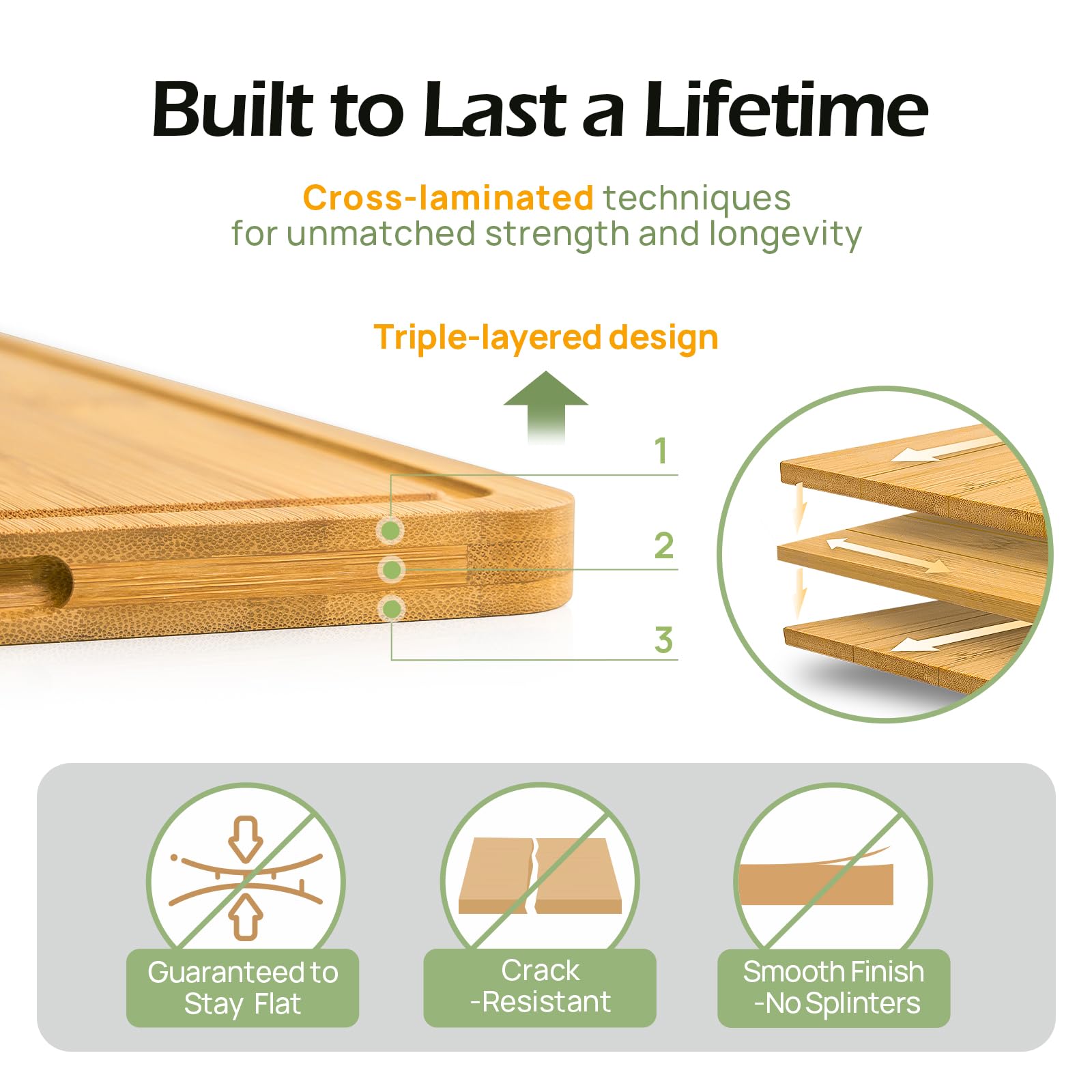 Built to Last a Lifetime

Cross-laminated techniques for unmatched strength and longevity

Triple-layered design

1

2

3

Guaranteed to Stay Flat

Crack -Resistant

Smooth Finish -No Splinters